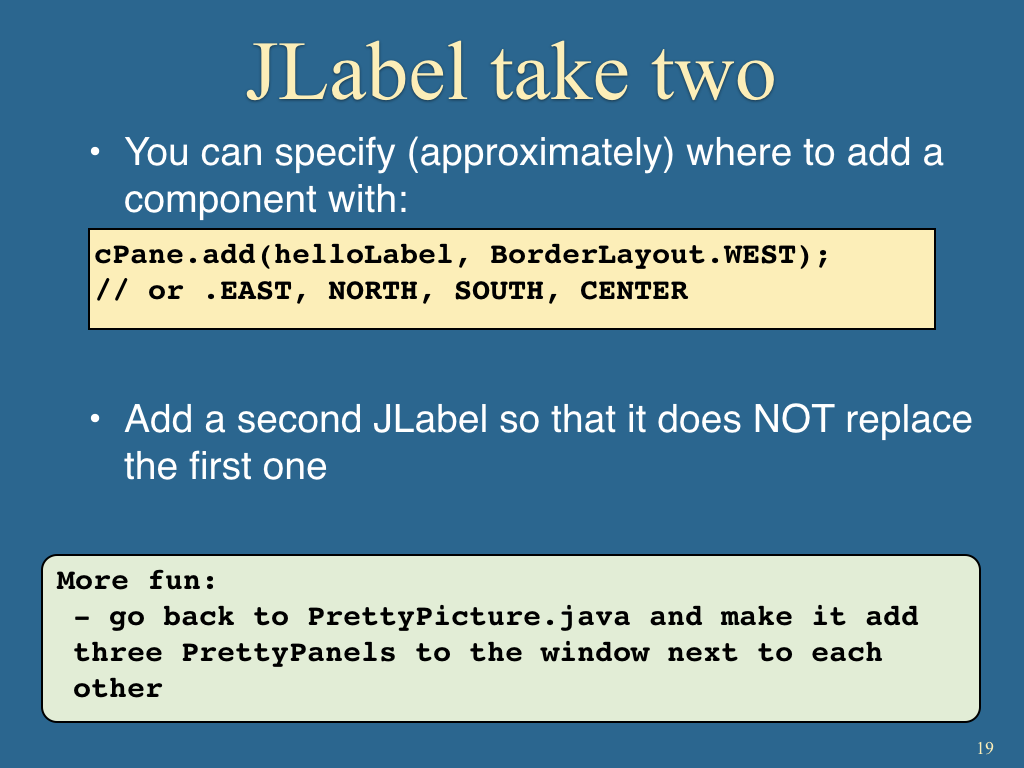 JLabel take two

• You can specify (approximately) where to add a component with:

cPane.add(helloLabel, BorderLayout.WEST);
// or .EAST, NORTH, SOUTH, CENTER

• Add a second JLabel so that it does NOT replace the first one

More fun:
- go back to PrettyPicture.java and make it add three PrettyPanels to the window next to each other

19